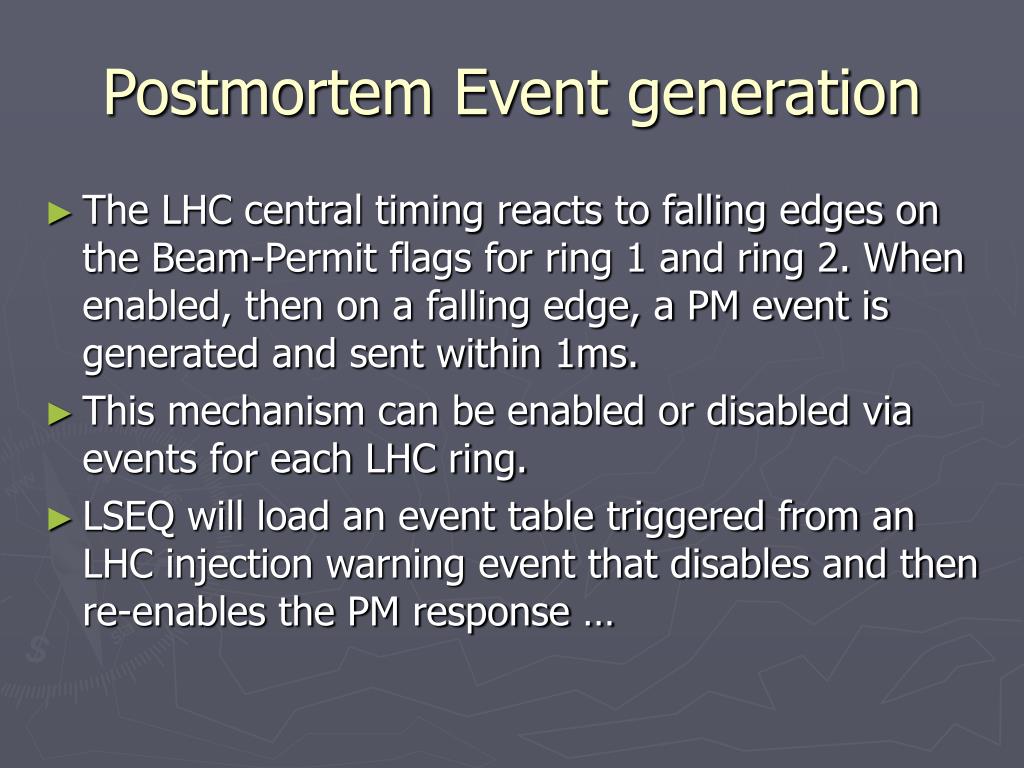 Postmortem Event generation

► The LHC central timing reacts to falling edges on the Beam-Permit flags for ring 1 and ring 2. When enabled, then on a falling edge, a PM event is generated and sent within 1ms.

► This mechanism can be enabled or disabled via events for each LHC ring.

► LSEQ will load an event table triggered from an LHC injection warning event that disables and then re-enables the PM response …